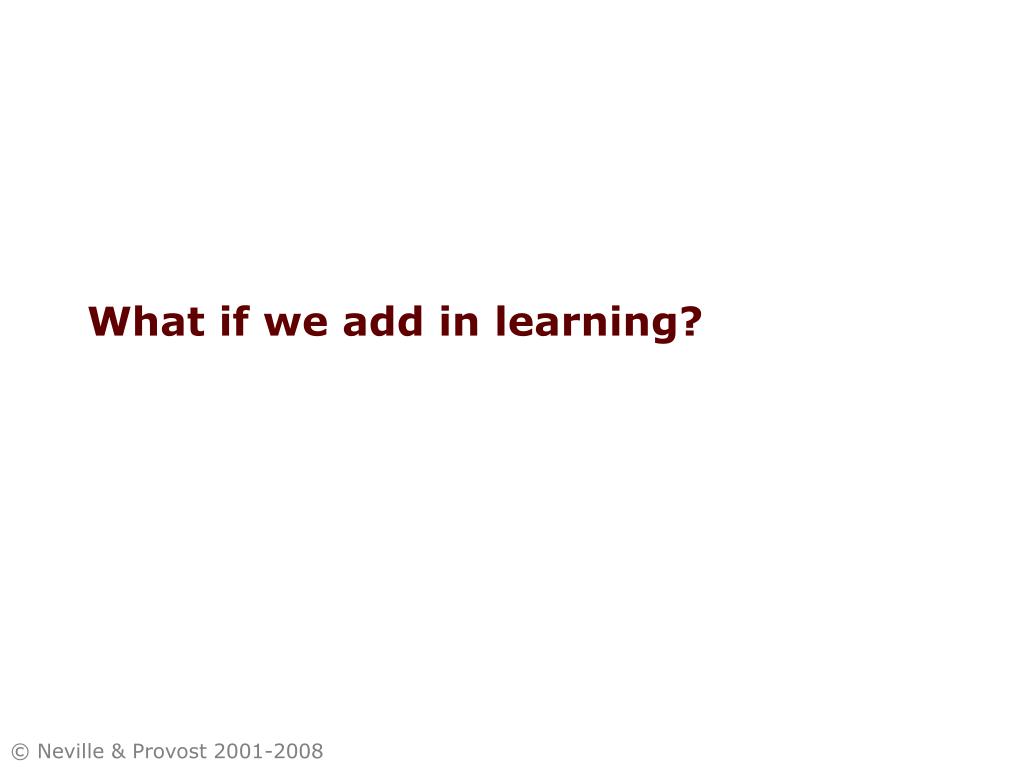 What if we add in learning?

© Neville & Provost 2001-2008